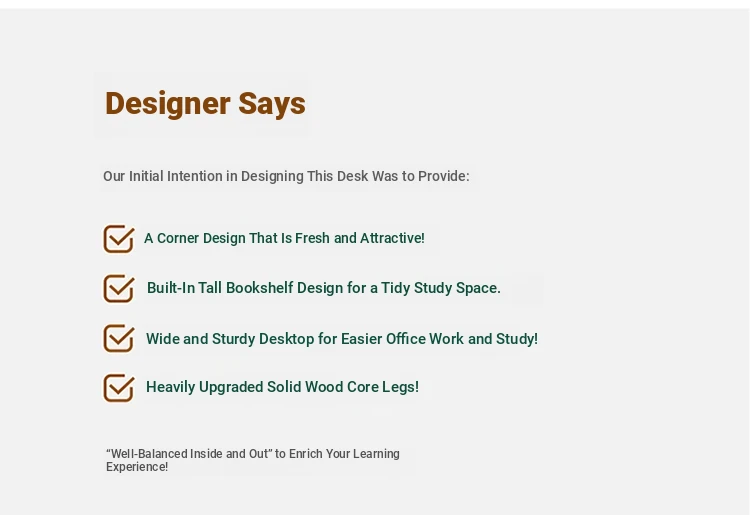 Designer Says

Our Initial Intention in Designing This Desk Was to Provide:

A Corner Design That Is Fresh and Attractive!

Built-In Tall Bookshelf Design for a Tidy Study Space.

Wide and Sturdy Desktop for Easier Office Work and Study!

Heavily Upgraded Solid Wood Core Legs!

“Well-Balanced Inside and Out” to Enrich Your Learning Experience!